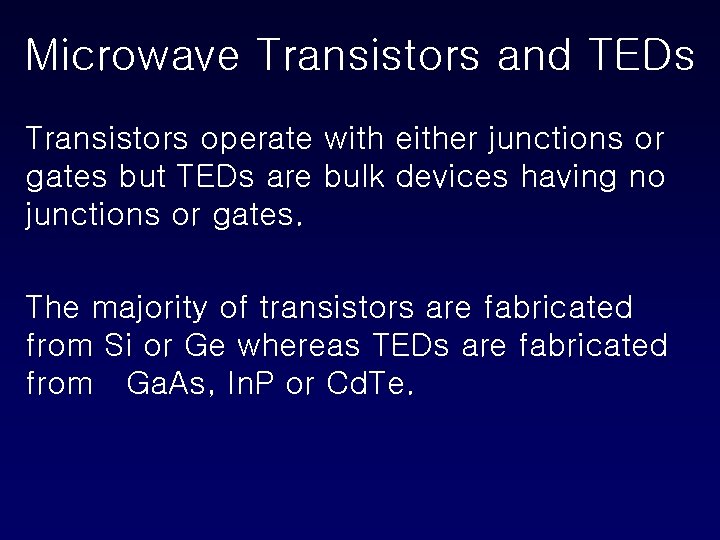 Microwave Transistors and TEDs

Transistors operate with either junctions or gates but TEDs are bulk devices having no junctions or gates.

The majority of transistors are fabricated from Si or Ge whereas TEDs are fabricated from GaAs, InP or CdTe.